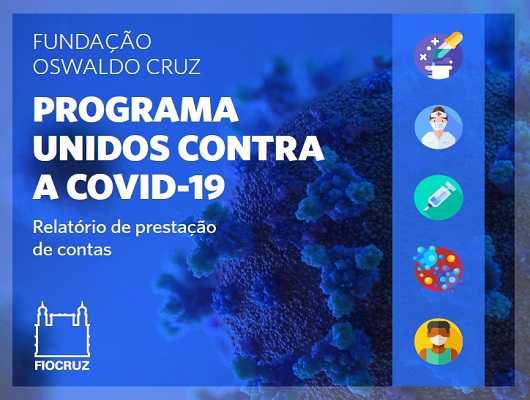 FUNDAÇÃO
OSWALDO CRUZ

PROGRAMA
UNIDOS CONTRA
A COVID-19

Relatório de prestação
de contas

FIOCRUZ